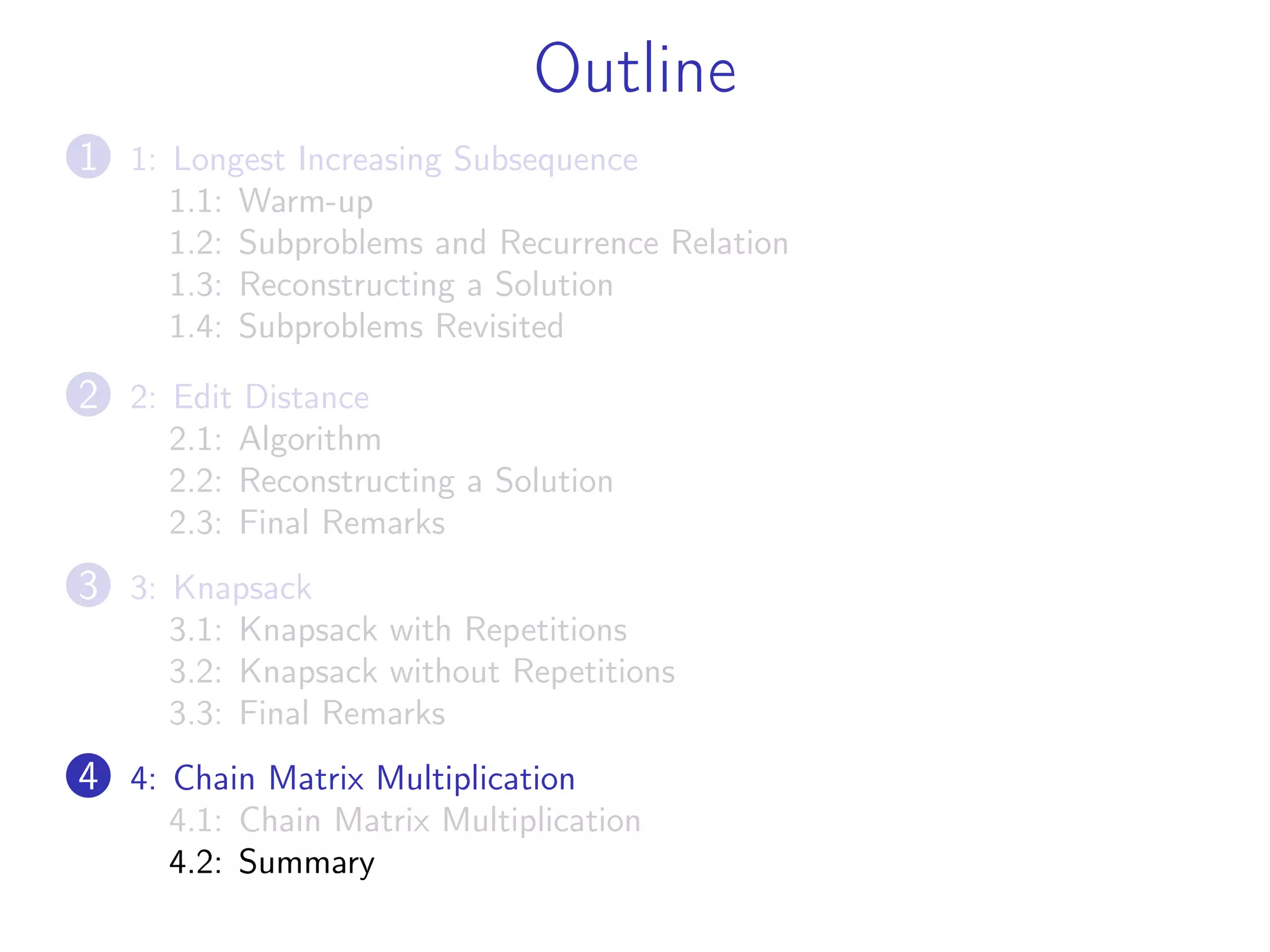 Outline

1 1: Longest Increasing Subsequence
1.1: Warm-up
1.2: Subproblems and Recurrence Relation
1.3: Reconstructing a Solution
1.4: Subproblems Revisited

2 2: Edit Distance
2.1: Algorithm
2.2: Reconstructing a Solution
2.3: Final Remarks

3 3: Knapsack
3.1: Knapsack with Repetitions
3.2: Knapsack without Repetitions
3.3: Final Remarks

4 4: Chain Matrix Multiplication
4.1: Chain Matrix Multiplication
4.2: Summary